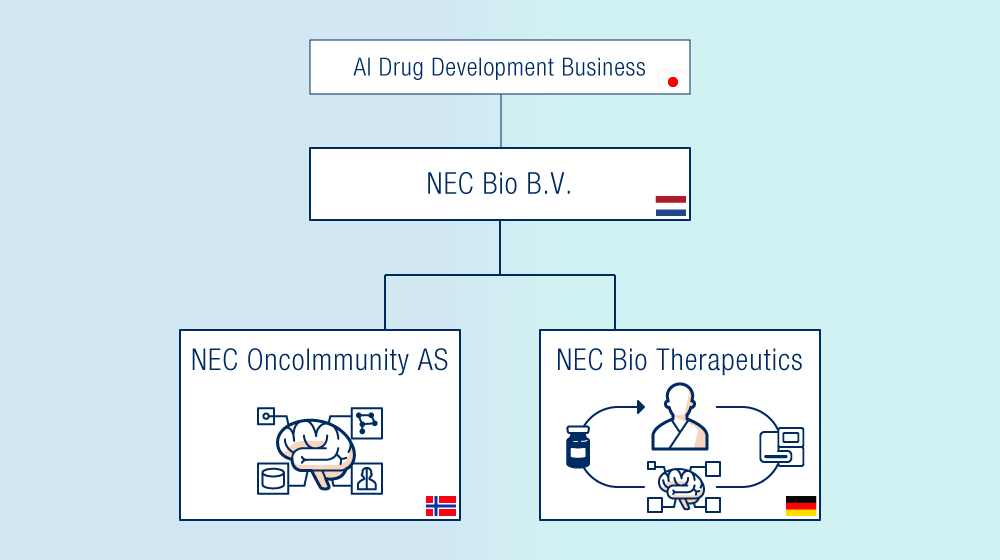 AI Drug Development Business

NEC Bio B.V.

NEC OncoImmunity AS

NEC Bio Therapeutics